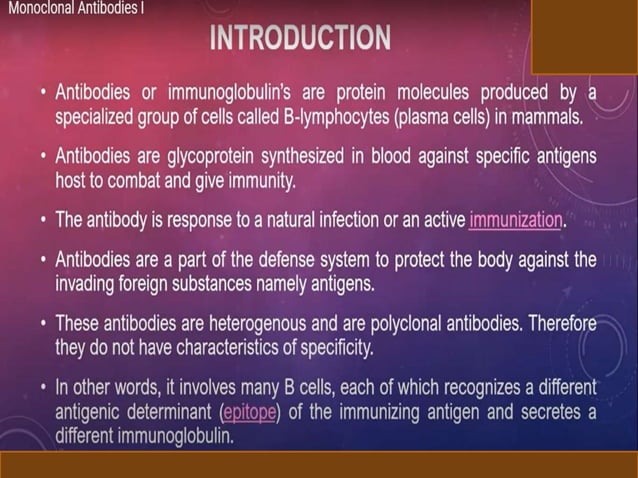 Monoclonal Antibodies I

INTRODUCTION

• Antibodies or immunoglobulin's are protein molecules produced by a specialized group of cells called B-lymphocytes (plasma cells) in mammals.

• Antibodies are glycoprotein synthesized in blood against specific antigens host to combat and give immunity.

• The antibody is response to a natural infection or an active immunization.

• Antibodies are a part of the defense system to protect the body against the invading foreign substances namely antigens.

• These antibodies are heterogenous and are polyclonal antibodies. Therefore they do not have characteristics of specificity.

• In other words, it involves many B cells, each of which recognizes a different antigenic determinant (epitope) of the immunizing antigen and secretes a different immunoglobulin.